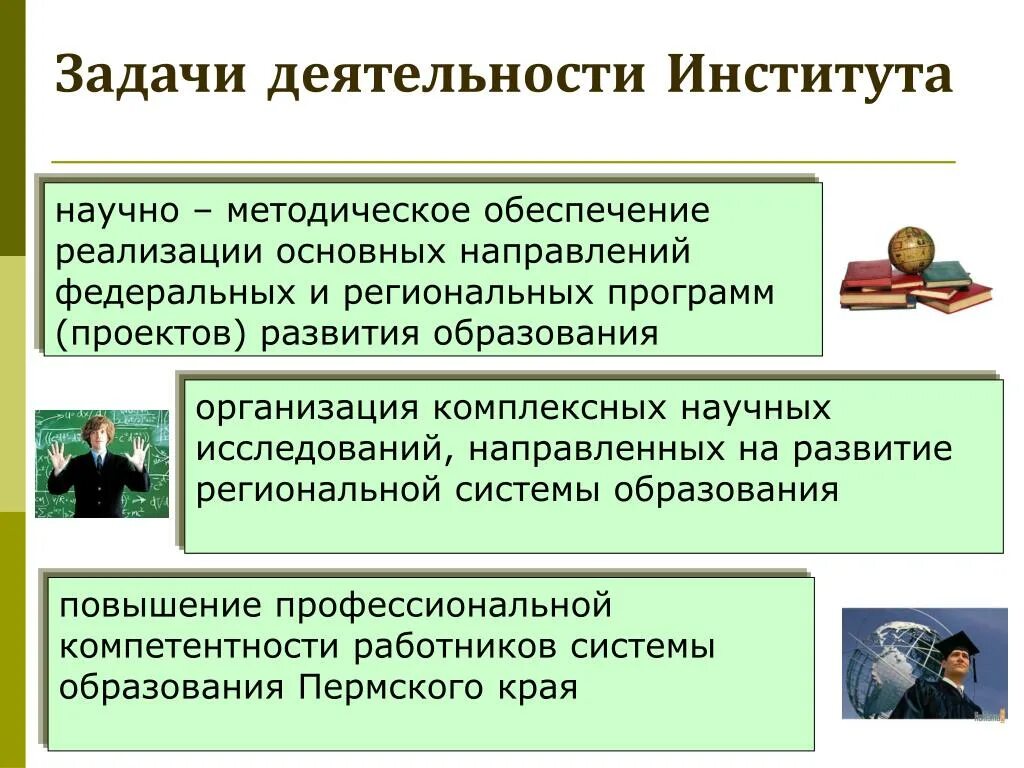 Задачи деятельности Института

научно – методическое обеспечение реализации основных направлений федеральных и региональных программ (проектов) развития образования

организация комплексных научных исследований, направленных на развитие региональной системы образования

повышение профессиональной компетентности работников системы образования Пермского края